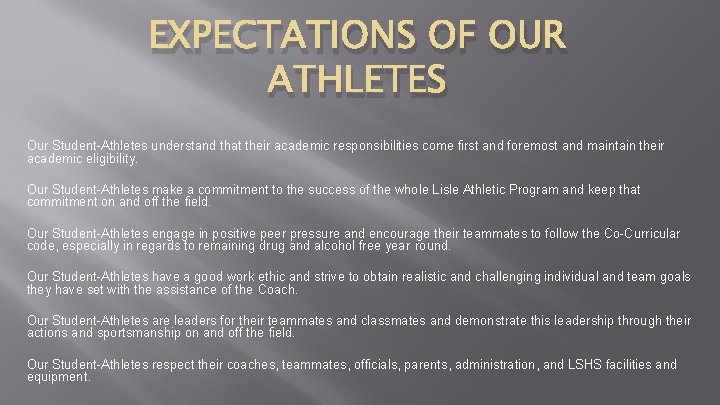 EXPECTATIONS OF OUR ATHLETES

Our Student-Athletes understand that their academic responsibilities come first and foremost and maintain their academic eligibility.

Our Student-Athletes make a commitment to the success of the whole Lisle Athletic Program and keep that commitment on and off the field.

Our Student-Athletes engage in positive peer pressure and encourage their teammates to follow the Co-Curricular code, especially in regards to remaining drug and alcohol free year round.

Our Student-Athletes have a good work ethic and strive to obtain realistic and challenging individual and team goals they have set with the assistance of the Coach.

Our Student-Athletes are leaders for their teammates and classmates and demonstrate this leadership through their actions and sportsmanship on and off the field.

Our Student-Athletes respect their coaches, teammates, officials, parents, administration, and LSHS facilities and equipment.